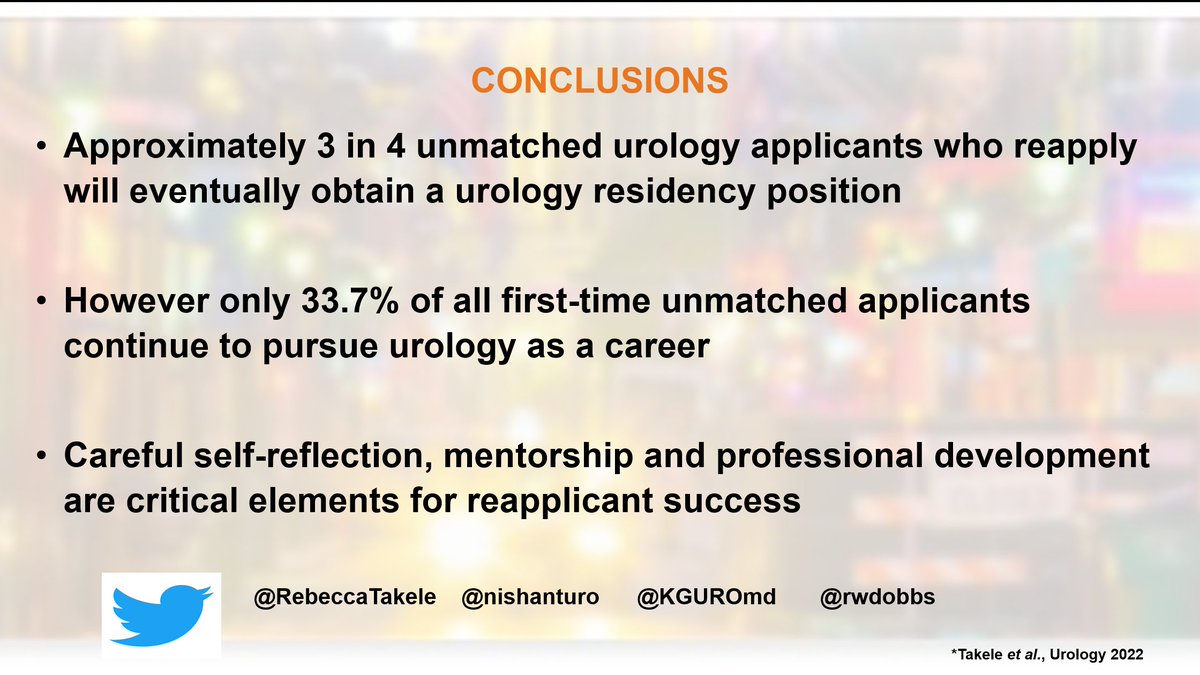 CONCLUSIONS

• Approximately 3 in 4 unmatched urology applicants who reapply will eventually obtain a urology residency position

• However only 33.7% of all first-time unmatched applicants continue to pursue urology as a career

• Careful self-reflection, mentorship and professional development are critical elements for reapplicant success

@RebeccaTakele @nishanturo @KGUROmd @rwdobbs

*Takele et al., Urology 2022